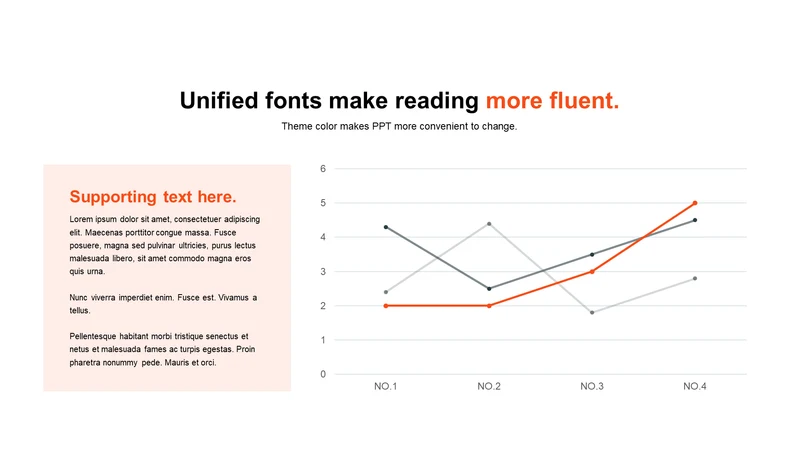 Unified fonts make reading more fluent.

Theme color makes PPT more convenient to change.

Supporting text here.

Lorem ipsum dolor sit amet, consectetuer adipiscing elit. Maecenas porttitor congue massa. Fusce posuere, magna sed pulvinar ultricies, purus lectus malesuada libero, sit amet commodo magna eros quis urna.

Nunc viverra imperdiet enim. Fusce est. Vivamus a tellus.

Pellentesque habitant morbi tristique senectus et netus et malesuada fames ac turpis egestas. Proin pharetra nonummy pede. Mauris et orci.

6
5
4
3
2
1
0

NO.1 NO.2 NO.3 NO.4